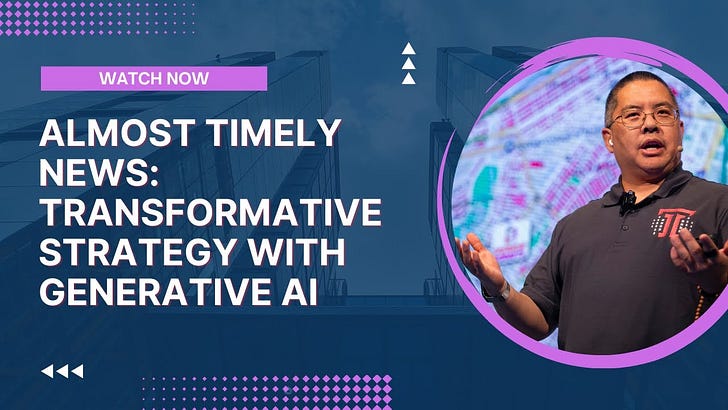 WATCH NOW

ALMOST TIMELY NEWS: TRANSFORMATIVE STRATEGY WITH GENERATIVE AI